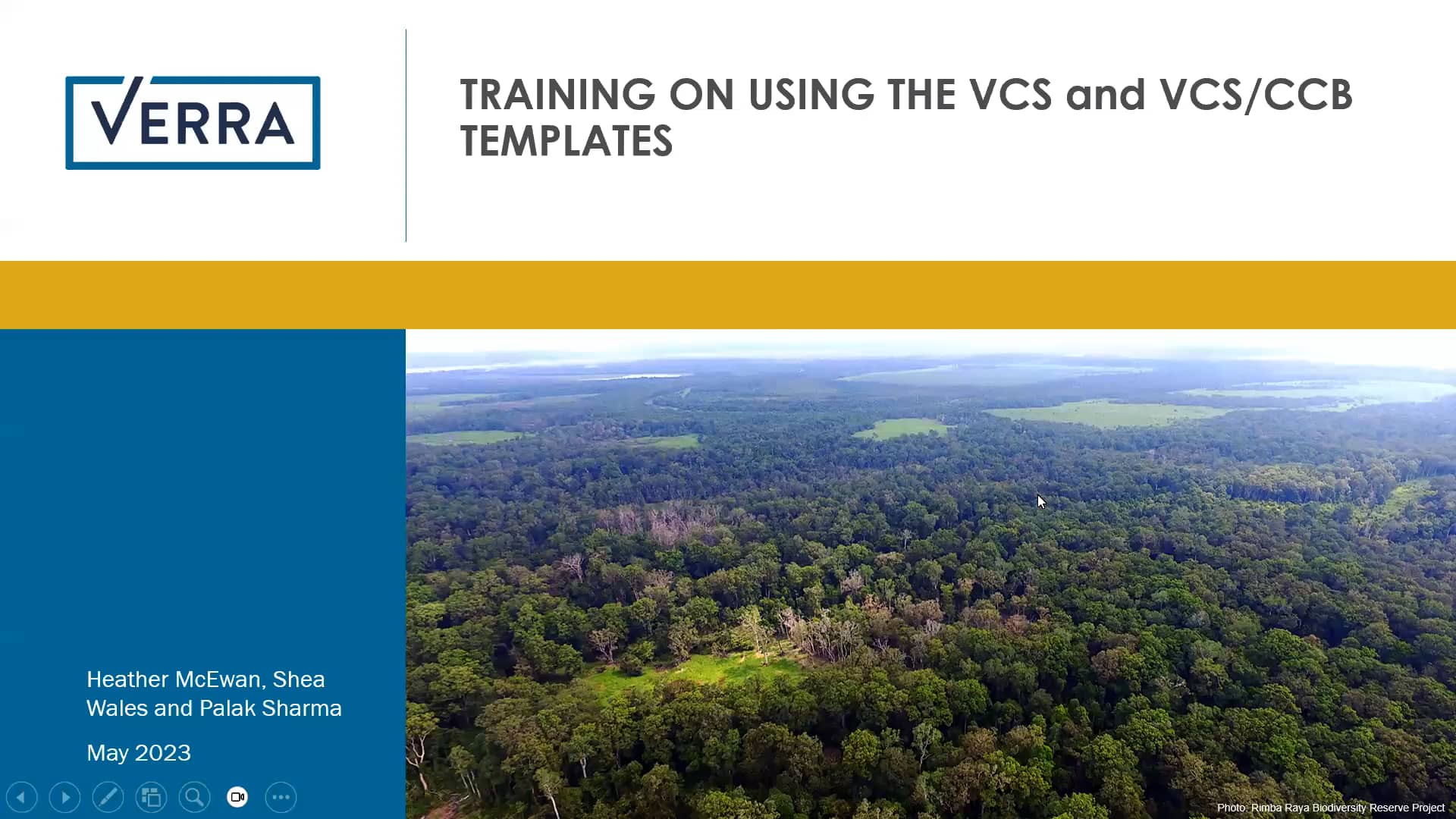 VERRA

TRAINING ON USING THE VCS and VCS/CCB TEMPLATES

Heather McEwan, Shea Wales and Palak Sharma

May 2023

Photo: Rimba Raya Biodiversity Reserve Project